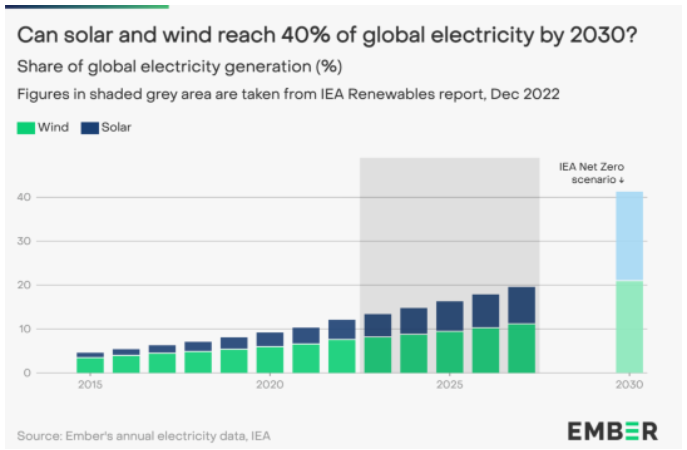 Can solar and wind reach 40% of global electricity by 2030?

Share of global electricity generation (%)

Figures in shaded grey area are taken from IEA Renewables report, Dec 2022

Wind Solar

IEA Net Zero scenario ↓

40

30

20

10

0

2015

2020

2025

2030

Source: Ember's annual electricity data, IEA

EMBER